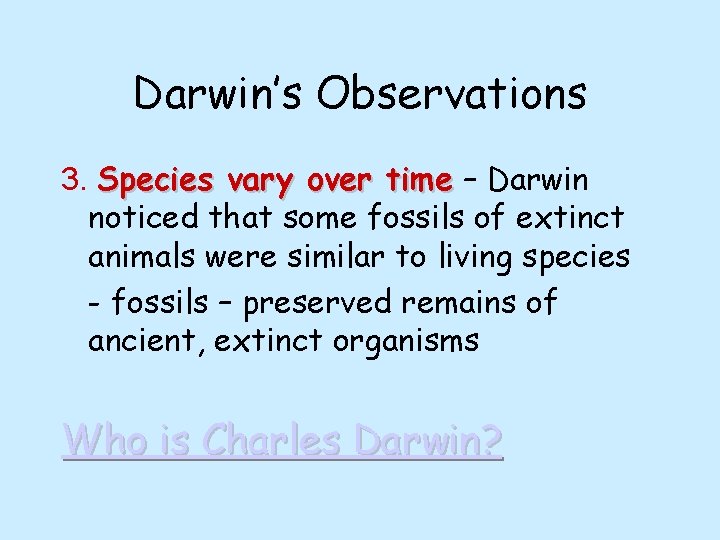 Darwin's Observations

3. Species vary over time – Darwin noticed that some fossils of extinct animals were similar to living species

- fossils – preserved remains of ancient, extinct organisms

Who is Charles Darwin?